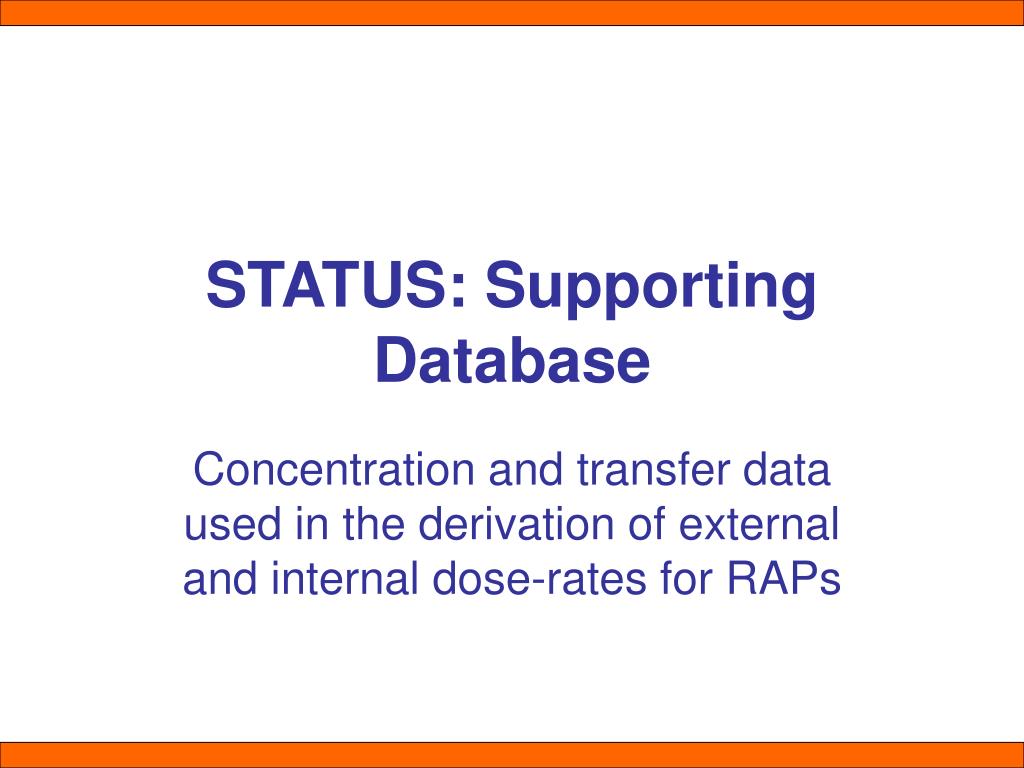 STATUS: Supporting Database

Concentration and transfer data used in the derivation of external and internal dose-rates for RAPs